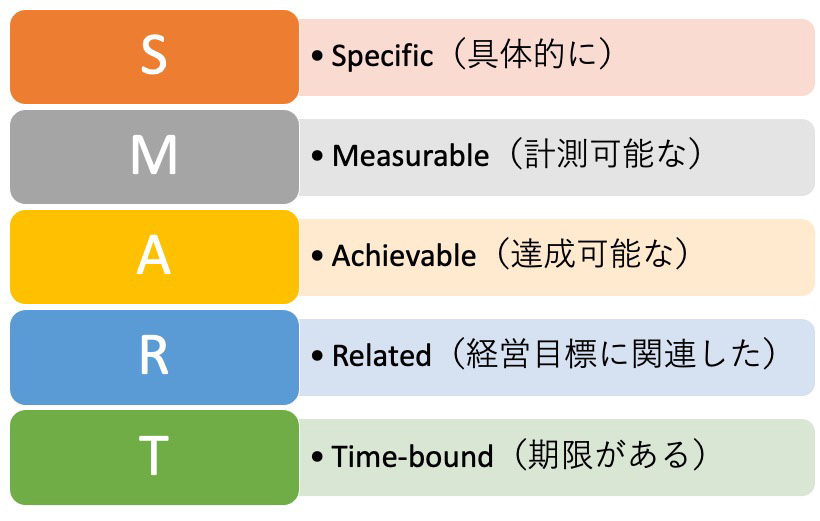 S

• Specific（具体的に）

M

• Measurable（計測可能な）

A

• Achievable（達成可能な）

R

• Related（経営目標に関連した）

T

• Time-bound（期限がある）